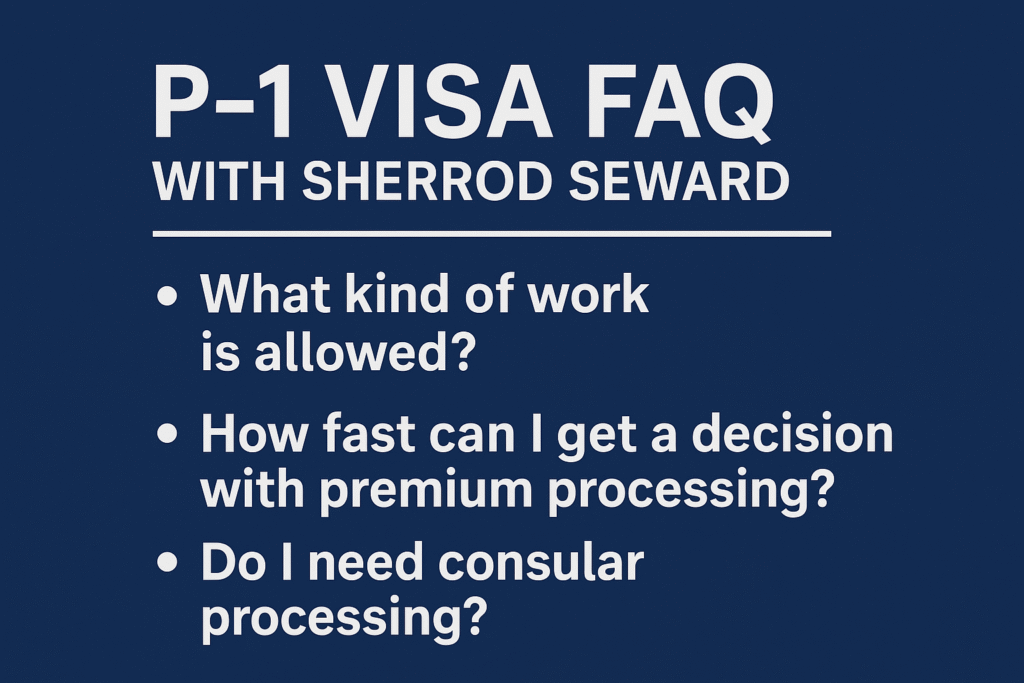 P-1 VISA FAQ
WITH SHERROD SEWARD

• What kind of work is allowed?

• How fast can I get a decision with premium processing?

• Do I need consular processing?